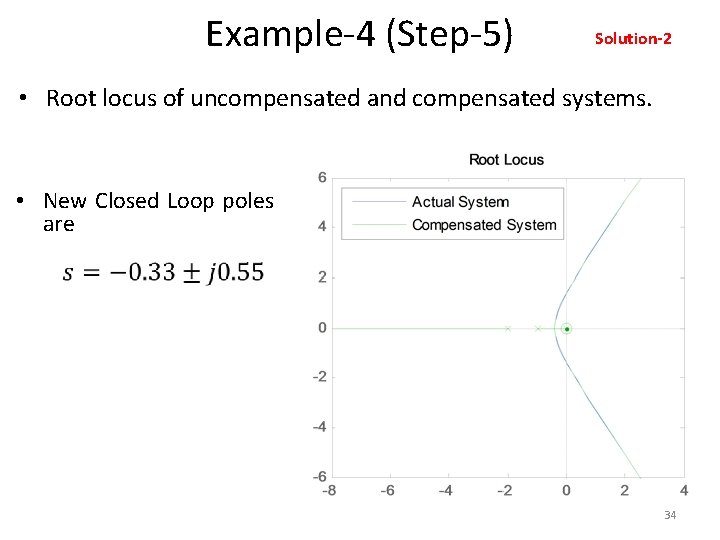 Example-4 (Step-5)

Solution-2

• Root locus of uncompensated and compensated systems.

• New Closed Loop poles are

$s = -0.33 \pm j0.55$

Root Locus

Actual System
Compensated System

6
4
2
0
-2
-4
-6

-8 -6 -4 -2 0 2 4

34